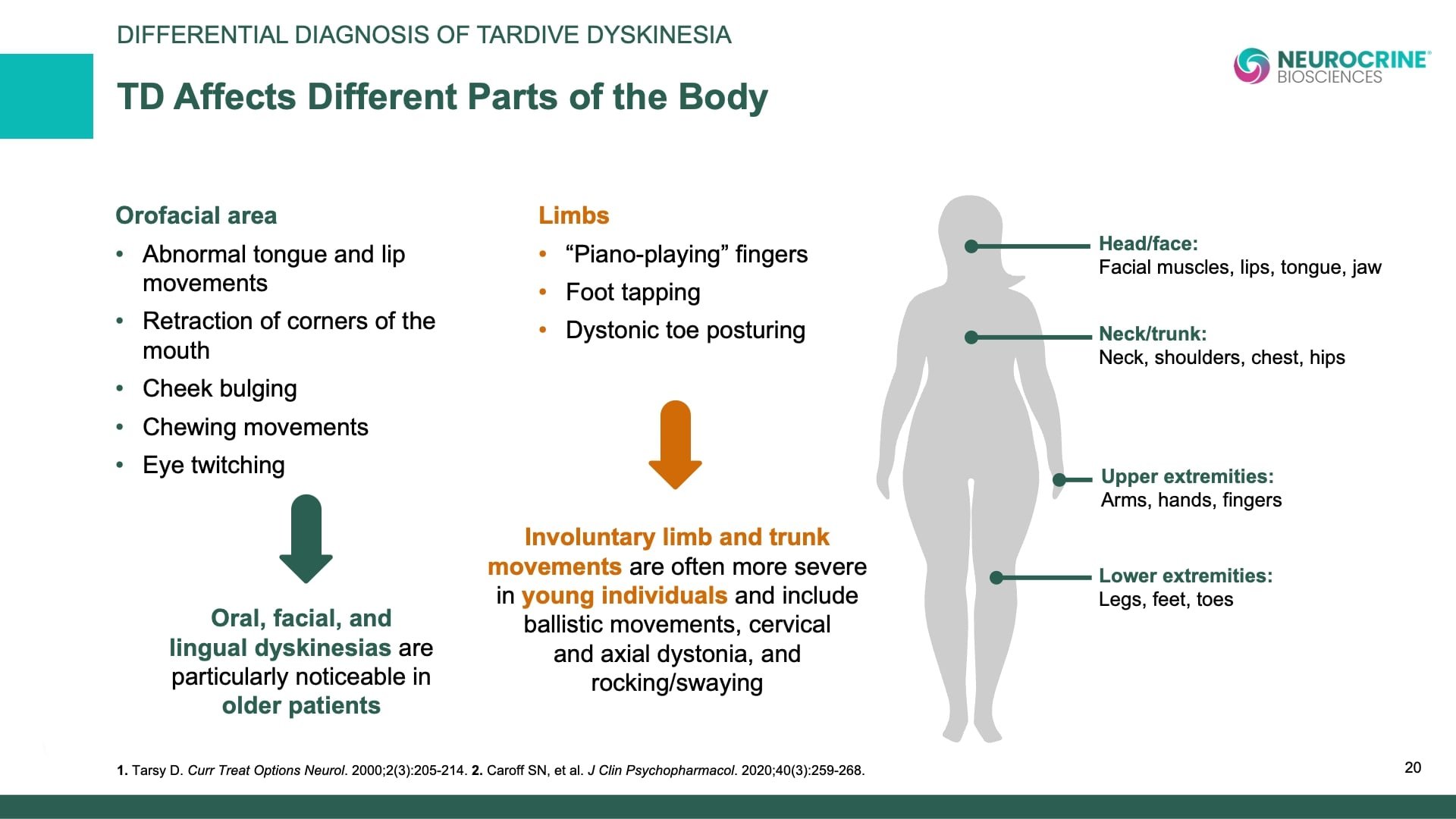 DIFFERENTIAL DIAGNOSIS OF TARDIVE DYSKINESIA

NEUROCRINE® BIOSCIENCES

TD Affects Different Parts of the Body

Orofacial area

• Abnormal tongue and lip movements
• Retraction of corners of the mouth
• Cheek bulging
• Chewing movements
• Eye twitching

Oral, facial, and lingual dyskinesias are particularly noticeable in older patients

Limbs

• "Piano-playing" fingers
• Foot tapping
• Dystonic toe posturing

Involuntary limb and trunk movements are often more severe in young individuals and include ballistic movements, cervical and axial dystonia, and rocking/swaying

Head/face:
Facial muscles, lips, tongue, jaw

Neck/trunk:
Neck, shoulders, chest, hips

Upper extremities:
Arms, hands, fingers

Lower extremities:
Legs, feet, toes

1. Tarsy D. Curr Treat Options Neurol. 2000;2(3):205-214. 2. Caroff SN, et al. J Clin Psychopharmacol. 2020;40(3):259-268.

20